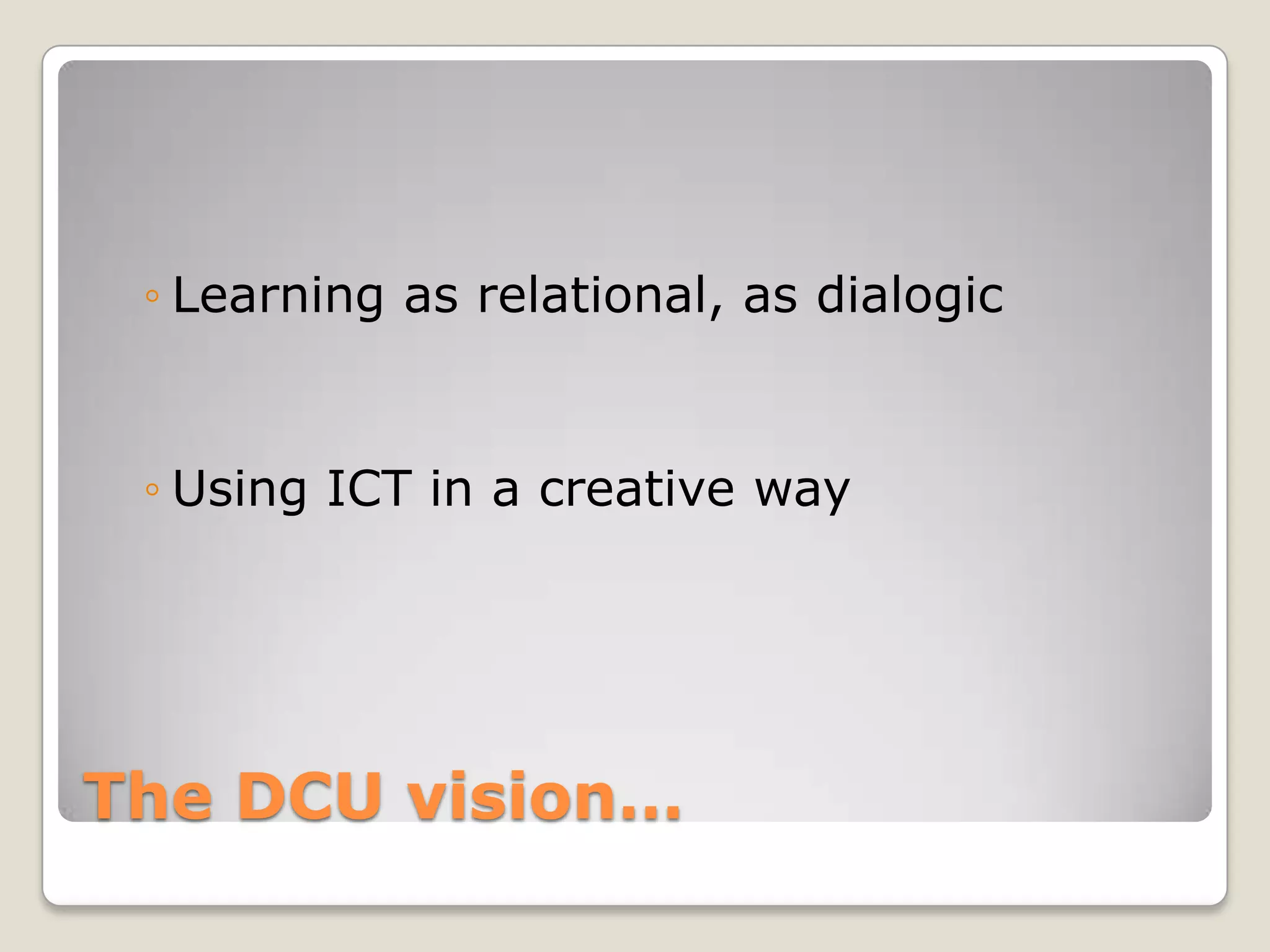 ◦ Learning as relational, as dialogic

◦ Using ICT in a creative way

The DCU vision…